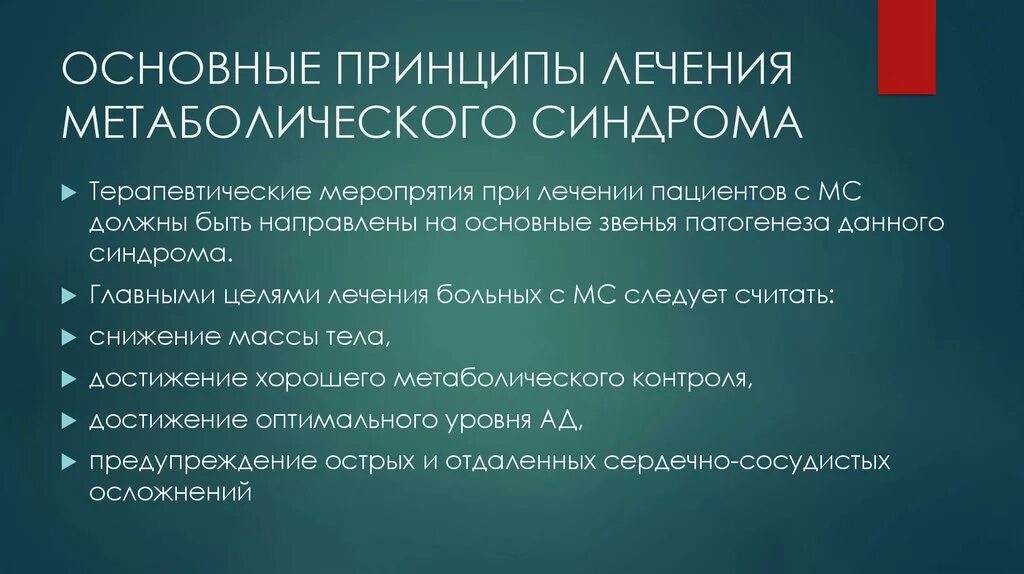 ОСНОВНЫЕ ПРИНЦИПЫ ЛЕЧЕНИЯ МЕТАБОЛИЧЕСКОГО СИНДРОМА

Терапевтические меропрятия при лечении пациентов с МС должны быть направлены на основные звенья патогенеза данного синдрома.

Главными целями лечения больных с МС следует считать:

снижение массы тела,

достижение хорошего метаболического контроля,

достижение оптимального уровня АД,

предупреждение острых и отдаленных сердечно-сосудистых осложнений